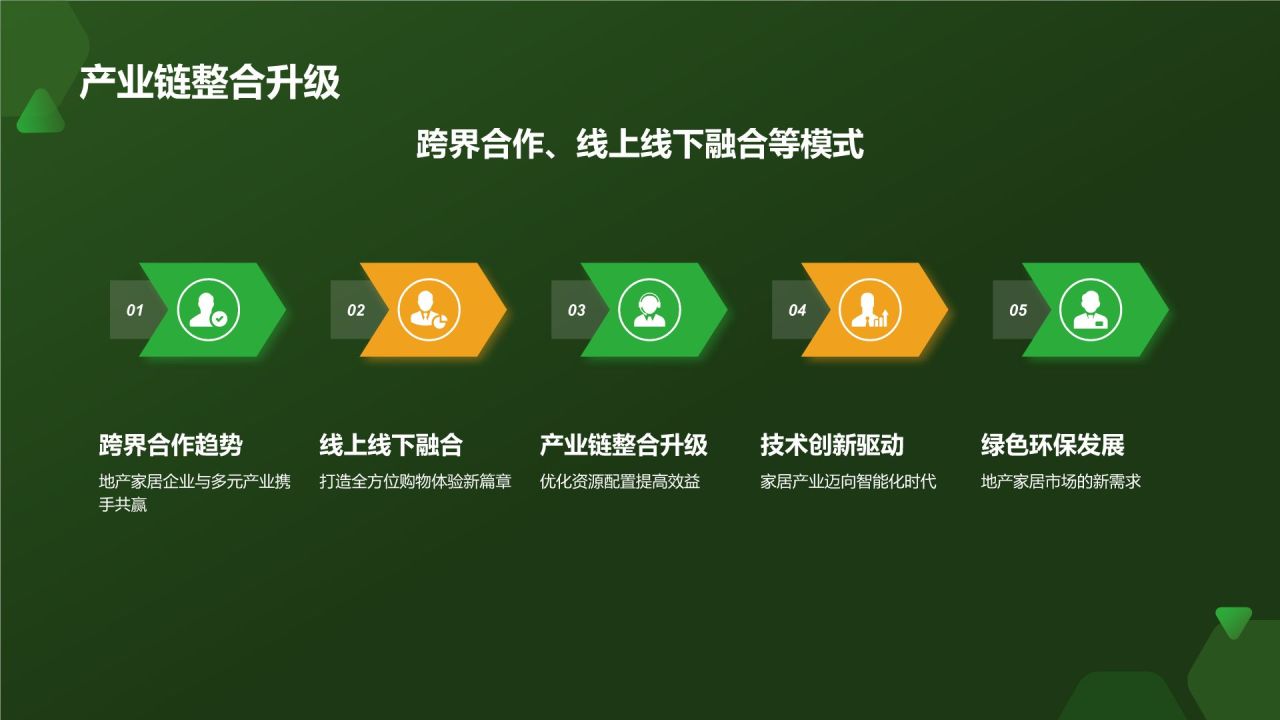 产业链整合升级

跨界合作、线上线下融合等模式

01

02

03

04

05

跨界合作趋势

地产家居企业与多元产业携手共赢

线上线下融合

打造全方位购物体验新篇章

产业链整合升级

优化资源配置提高效益

技术创新驱动

家居产业迈向智能化时代

绿色环保发展

地产家居市场的新需求